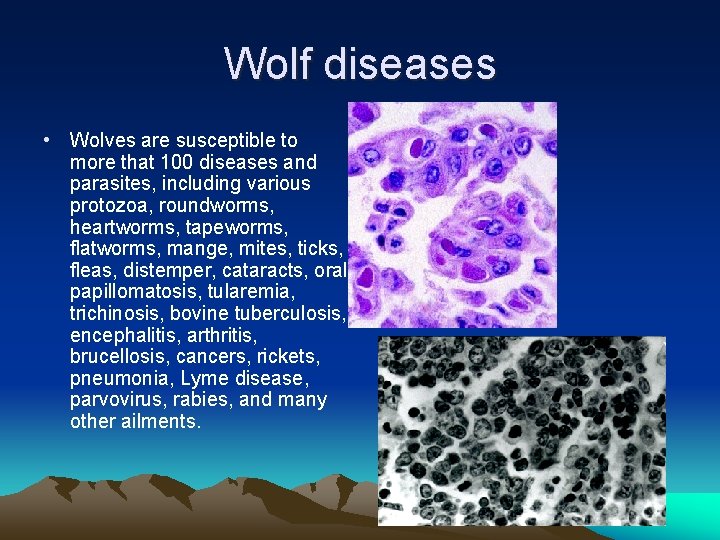 Wolf diseases

• Wolves are susceptible to more that 100 diseases and parasites, including various protozoa, roundworms, heartworms, tapeworms, flatworms, mange, mites, ticks, fleas, distemper, cataracts, oral papillomatosis, tularemia, trichinosis, bovine tuberculosis, encephalitis, arthritis, brucellosis, cancers, rickets, pneumonia, Lyme disease, parvovirus, rabies, and many other ailments.